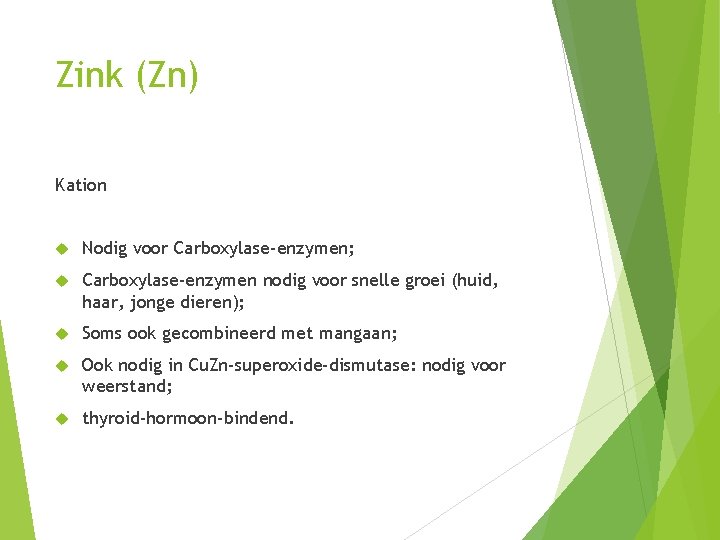 Zink (Zn)

Kation

Nodig voor Carboxylase-enzymen;

Carboxylase-enzymen nodig voor snelle groei (huid, haar, jonge dieren);

Soms ook gecombineerd met mangaan;

Ook nodig in CuZn-superoxide-dismutase: nodig voor weerstand;

thyroid-hormoon-bindend.